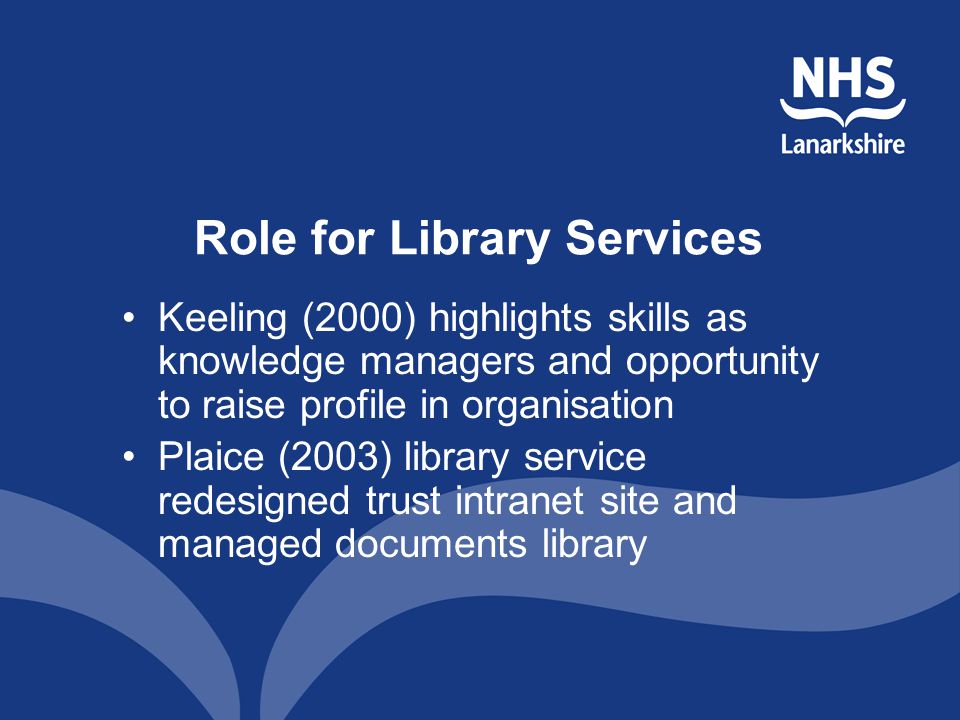 NHS
Lanarkshire

Role for Library Services

• Keeling (2000) highlights skills as knowledge managers and opportunity to raise profile in organisation
• Plaice (2003) library service redesigned trust intranet site and managed documents library